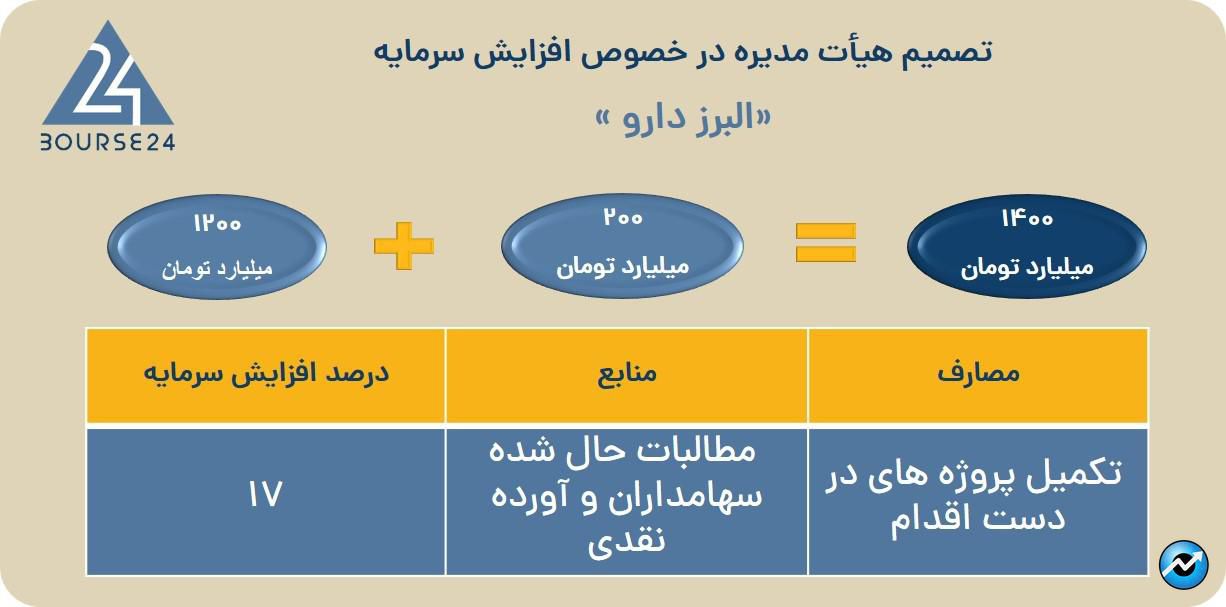 24
BOURSE24

تصمیم هیأت مدیره در خصوص افزایش سرمایه

«البرز دارو »

۱۴۰۰
میلیارد تومان

=

۲۰۰
میلیارد تومان

+

۱۲۰۰
میلیارد تومان

| مصارف | منابع | درصد افزایش سرمایه |
|---|---|---|
| تکمیل پروژه های در دست اقدام | مطالبات حال شده سهامداران و آورده نقدی | ۱۷ |